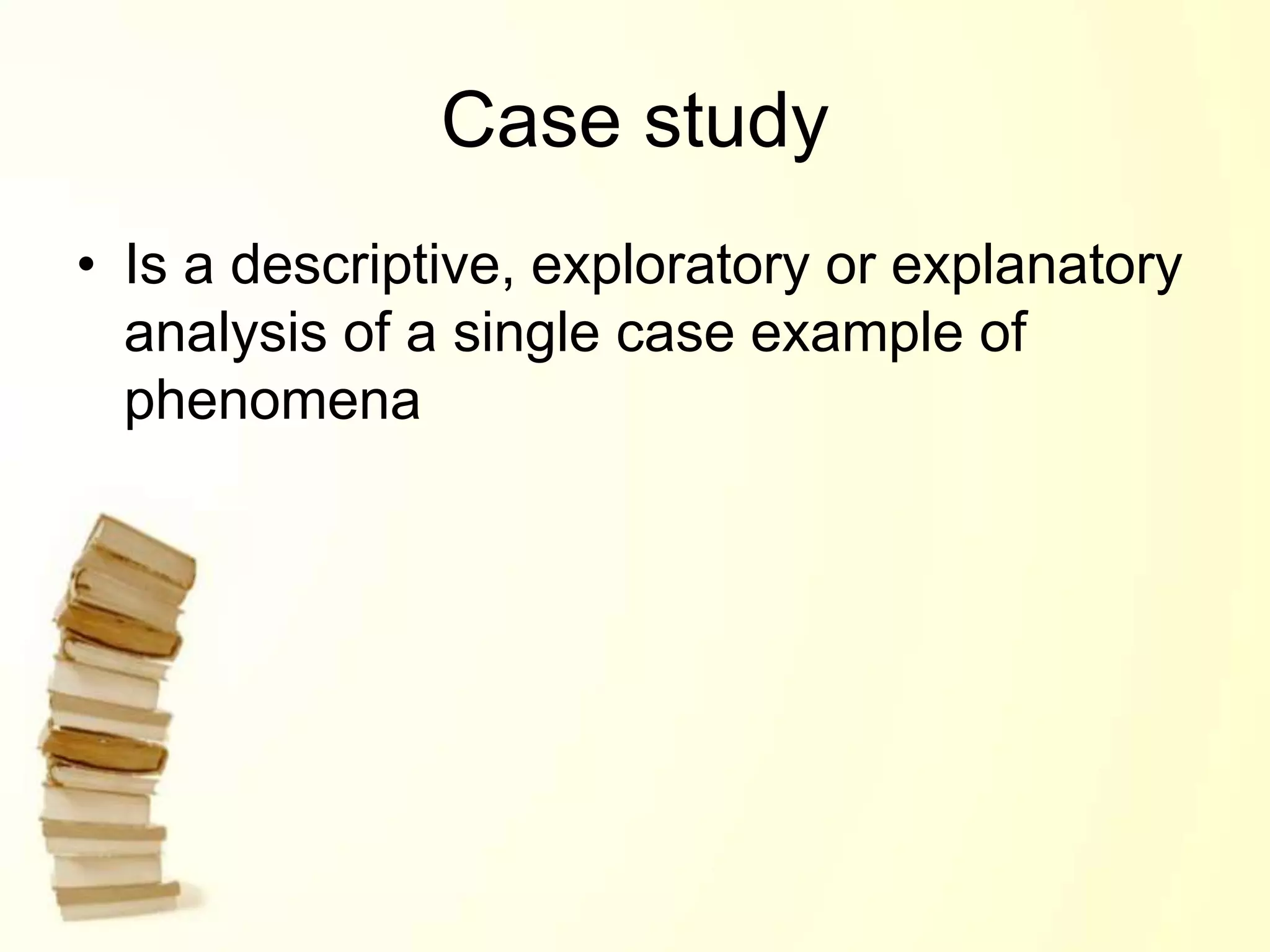 Case study

• Is a descriptive, exploratory or explanatory analysis of a single case example of phenomena